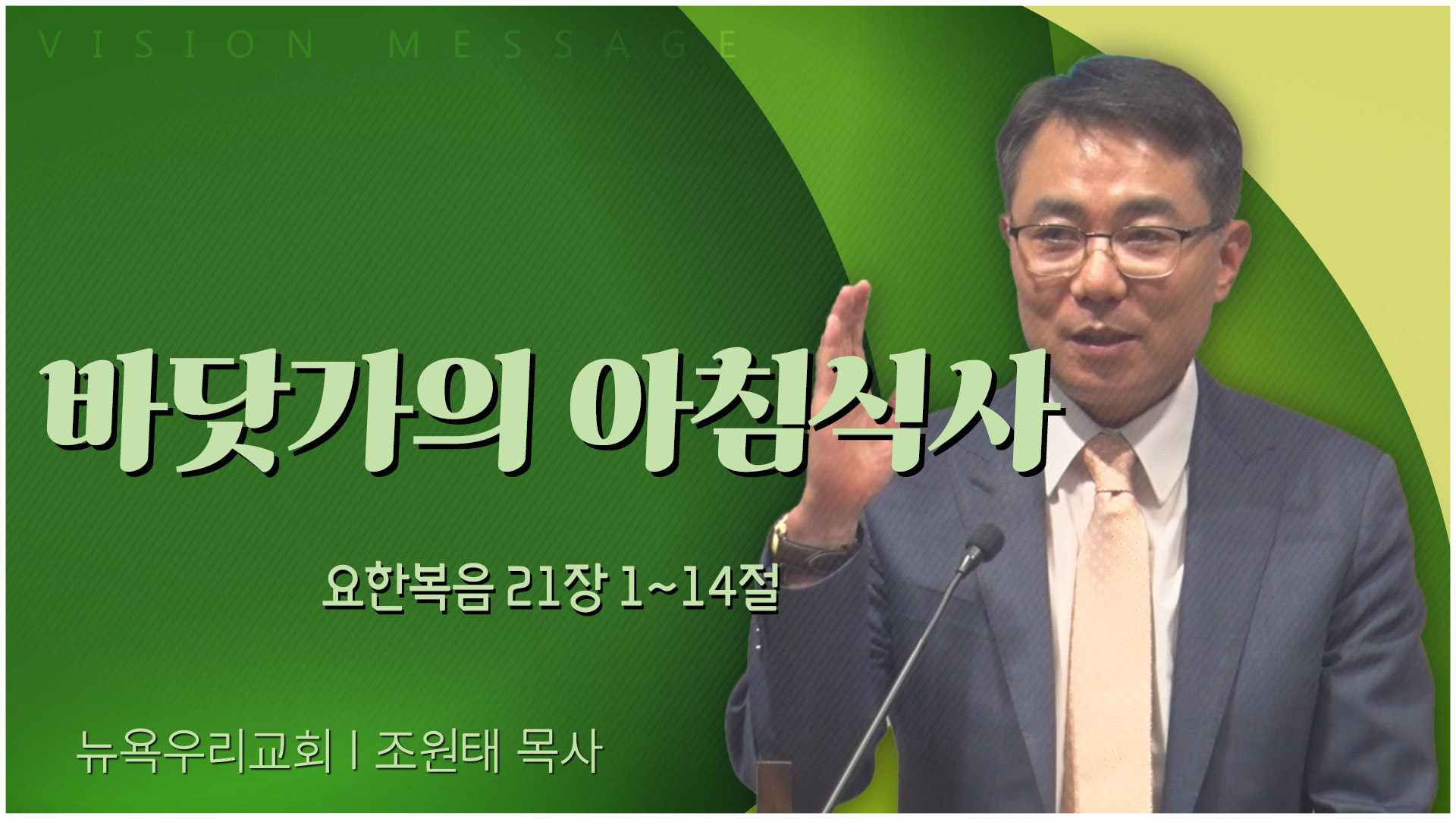 VISION MESSAGE

바닷가의 아침식사

요한복음 21장 1~14절

뉴욕우리교회 | 조원태 목사